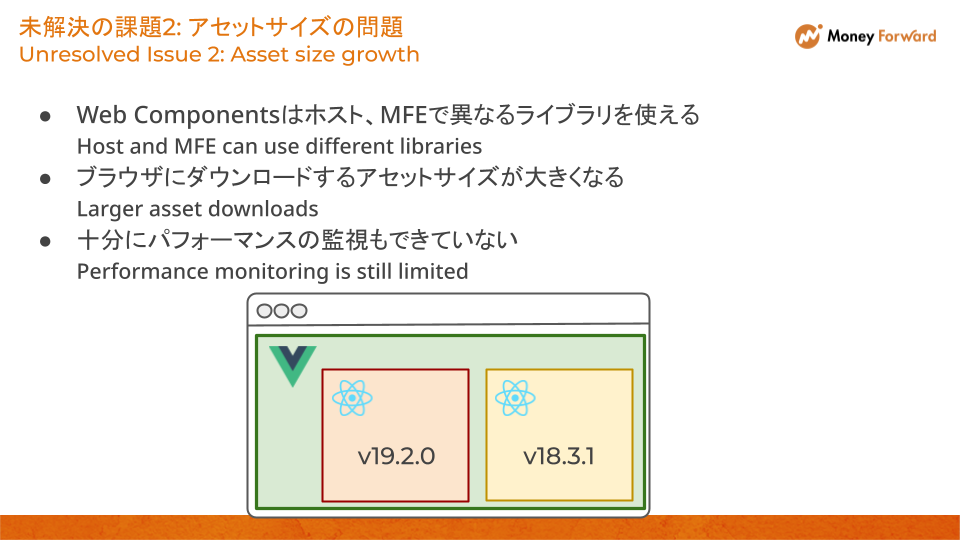 未解決の課題2: アセットサイズの問題
Unresolved Issue 2: Asset size growth

Money Forward

● Web Componentsはホスト、MFEで異なるライブラリを使える
Host and MFE can use different libraries
● ブラウザにダウンロードするアセットサイズが大きくなる
Larger asset downloads
● 十分にパフォーマンスの監視もできていない
Performance monitoring is still limited

v19.2.0

v18.3.1